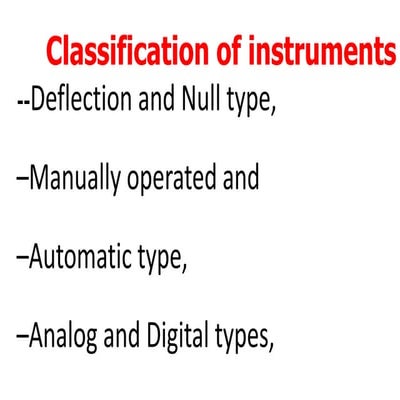 Classification of instruments

--Deflection and Null type,

–Manually operated and

–Automatic type,

–Analog and Digital types,